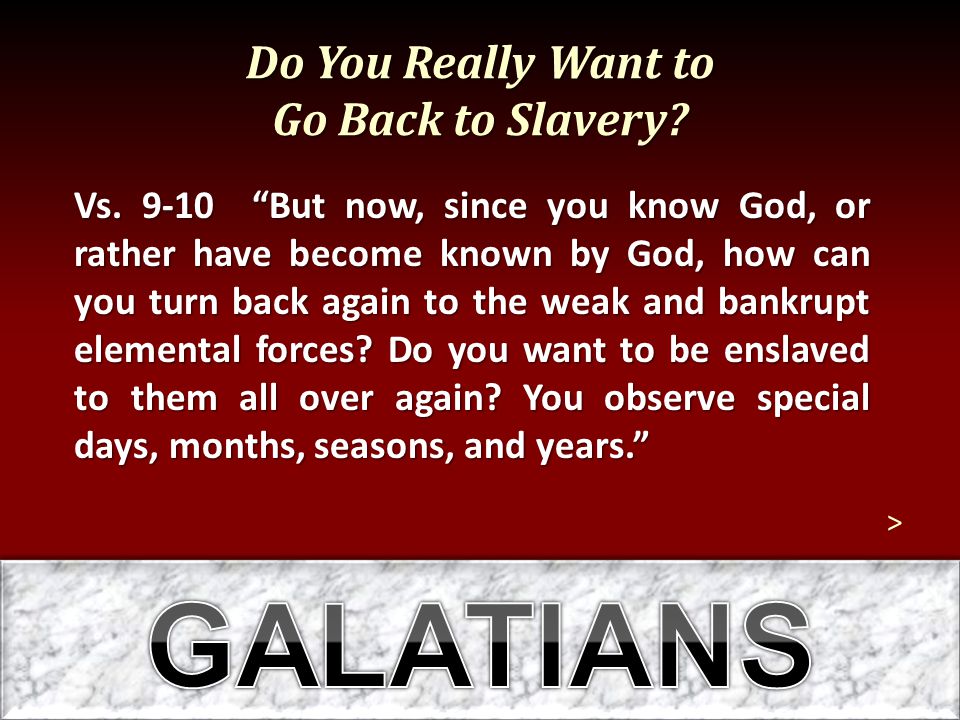 Do You Really Want to
Go Back to Slavery?

Vs. 9-10 “But now, since you know God, or rather have become known by God, how can you turn back again to the weak and bankrupt elemental forces? Do you want to be enslaved to them all over again? You observe special days, months, seasons, and years.”

>

GALATIANS